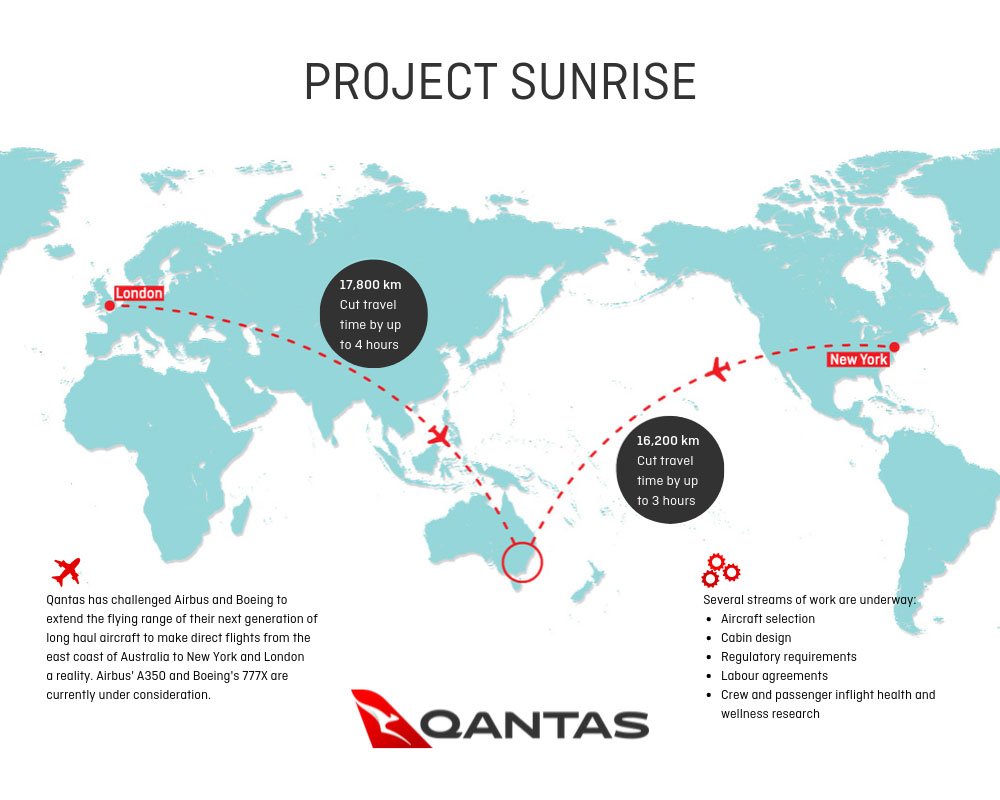 PROJECT SUNRISE

London

17,800 km
Cut travel time by up to 4 hours

New York

16,200 km
Cut travel time by up to 3 hours

Qantas has challenged Airbus and Boeing to extend the flying range of their next generation of long haul aircraft to make direct flights from the east coast of Australia to New York and London a reality. Airbus' A350 and Boeing's 777X are currently under consideration.

Several streams of work are underway:
- Aircraft selection
- Cabin design
- Regulatory requirements
- Labour agreements
- Crew and passenger inflight health and wellness research

QANTAS